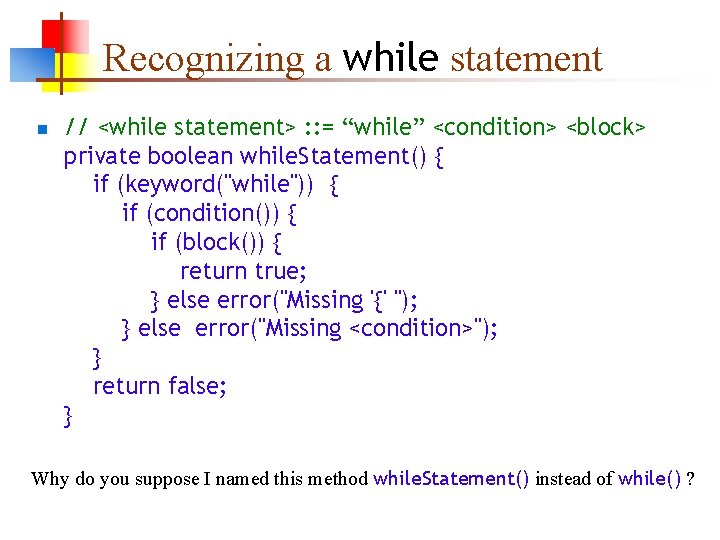 Recognizing a while statement

// <while statement> ::= “while” <condition> <block>
private boolean whileStatement() {
if (keyword("while")) {
if (condition()) {
if (block()) {
return true;
} else error("Missing '{' ");
} else error("Missing <condition>");
}
return false;
}

Why do you suppose I named this method whileStatement() instead of while() ?